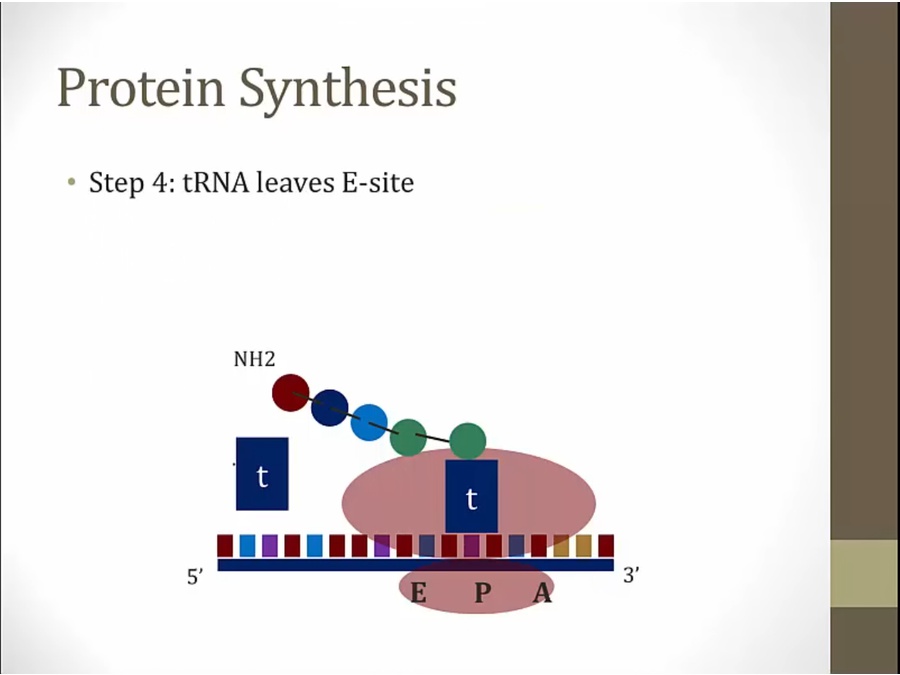 Protein Synthesis

• Step 4: tRNA leaves E-site

NH2

t

t

5'

3'

E P A